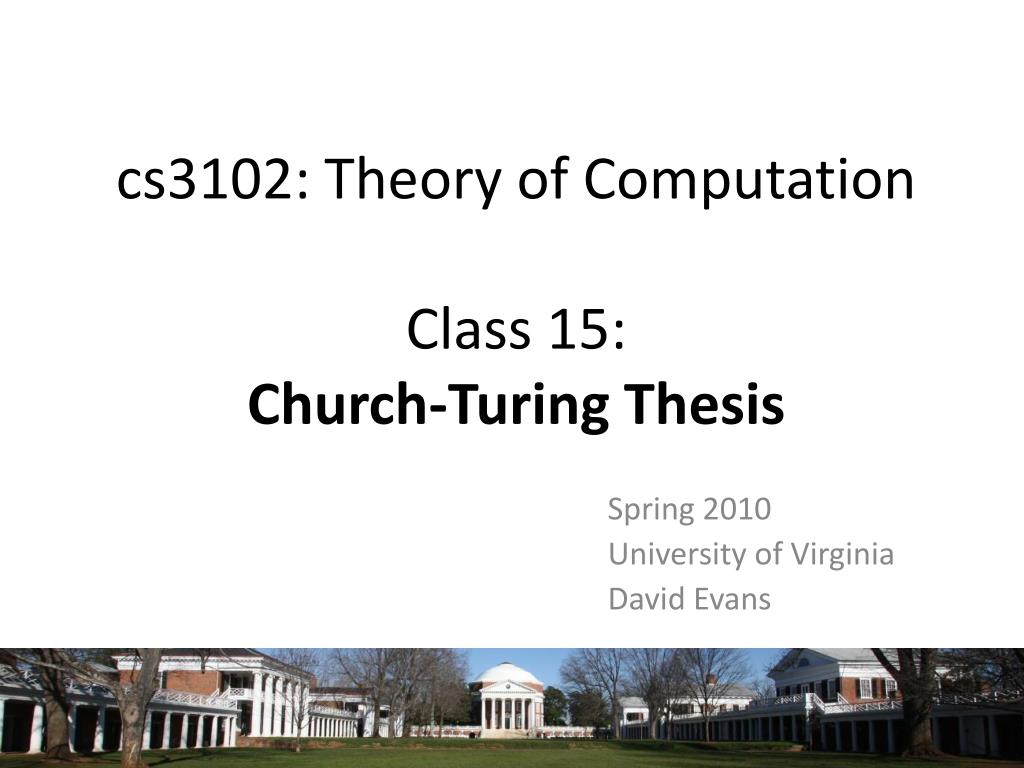 cs3102: Theory of Computation

Class 15:
Church-Turing Thesis

Spring 2010
University of Virginia
David Evans